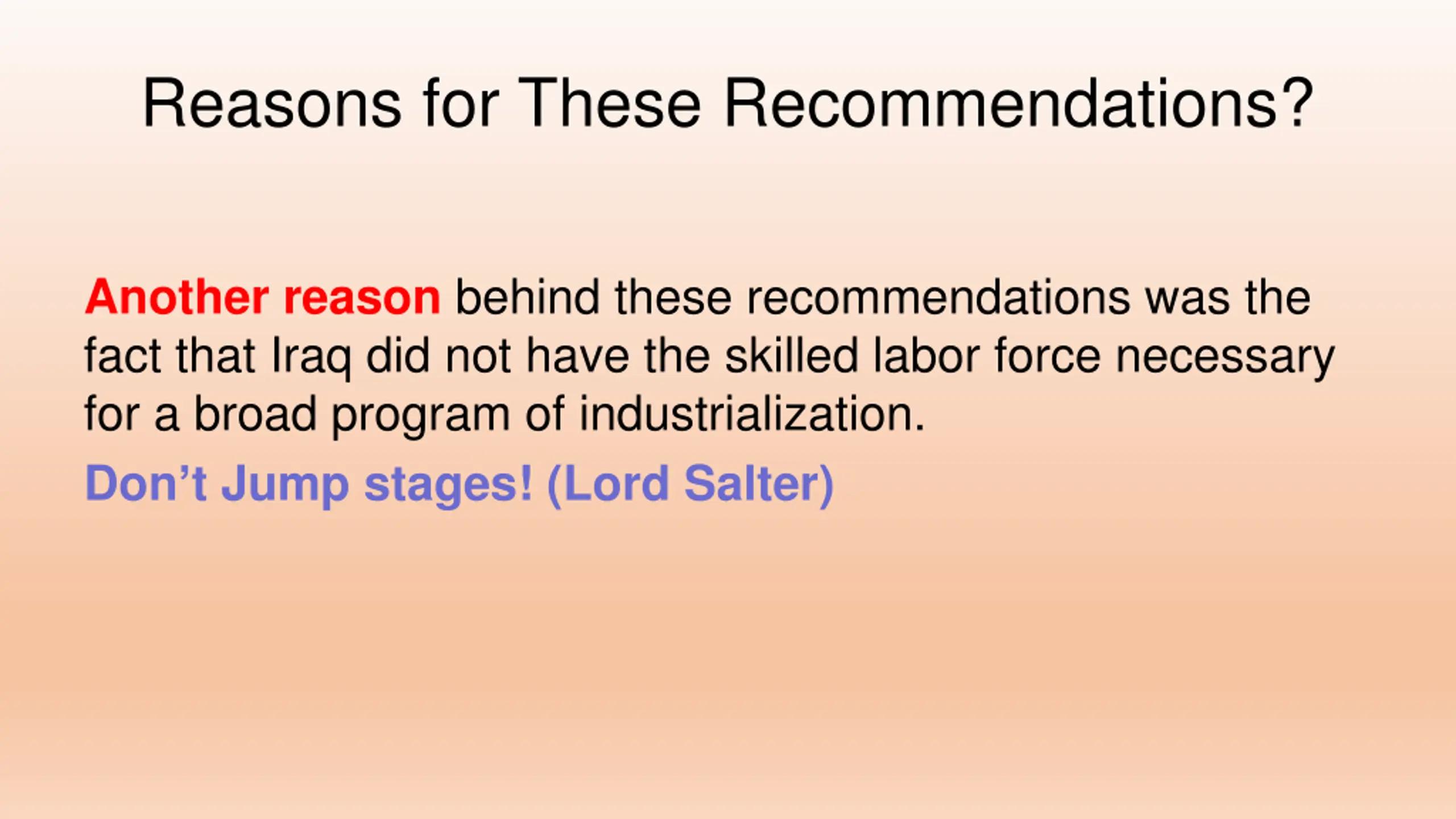 Reasons for These Recommendations?

Another reason behind these recommendations was the fact that Iraq did not have the skilled labor force necessary for a broad program of industrialization.

Don’t Jump stages! (Lord Salter)